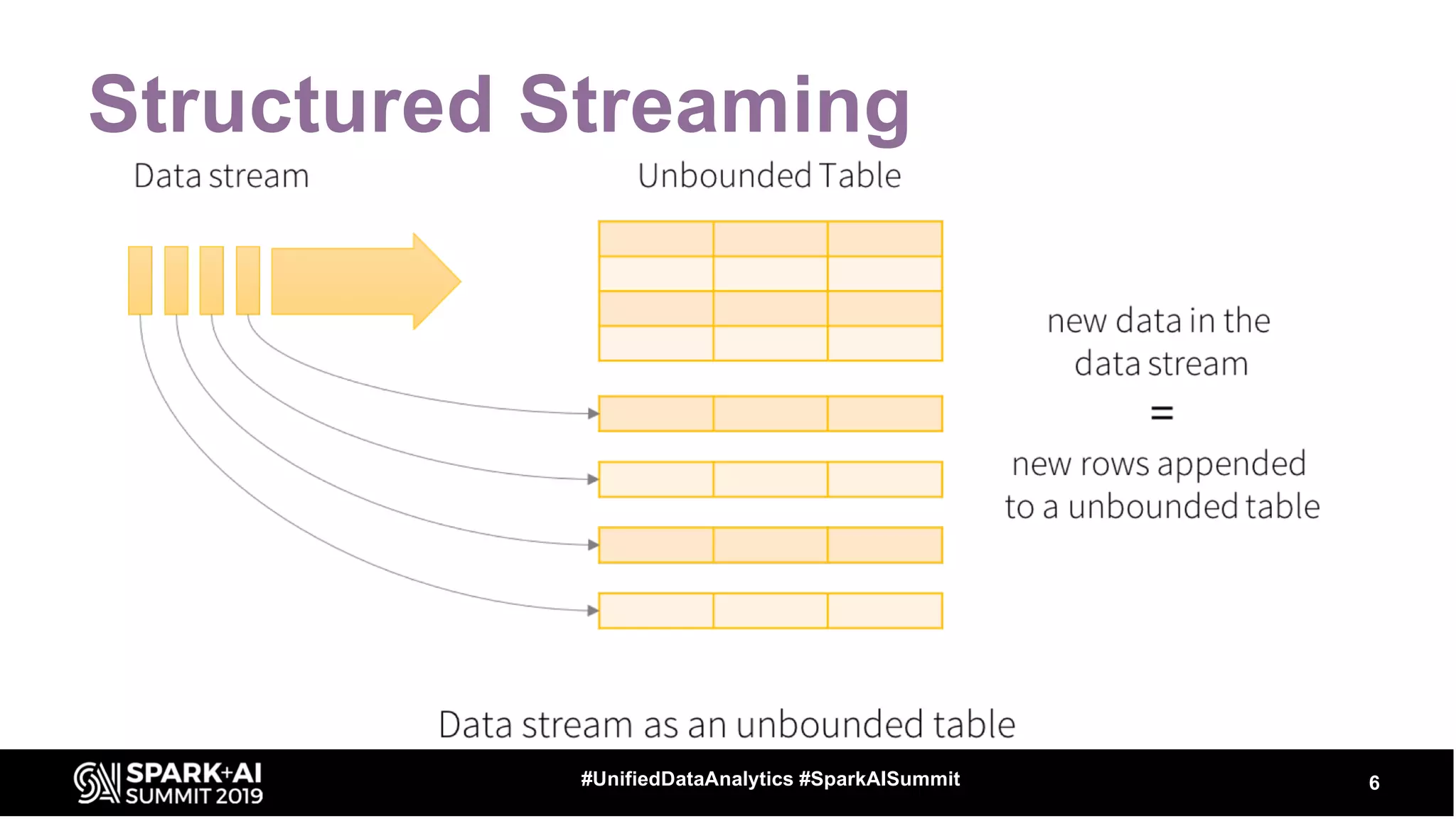 Structured Streaming

Data stream

Unbounded Table

new data in the data stream
=
new rows appended to a unbounded table

Data stream as an unbounded table

SPARK+AI SUMMIT 2019

#UnifiedDataAnalytics #SparkAISummit

6